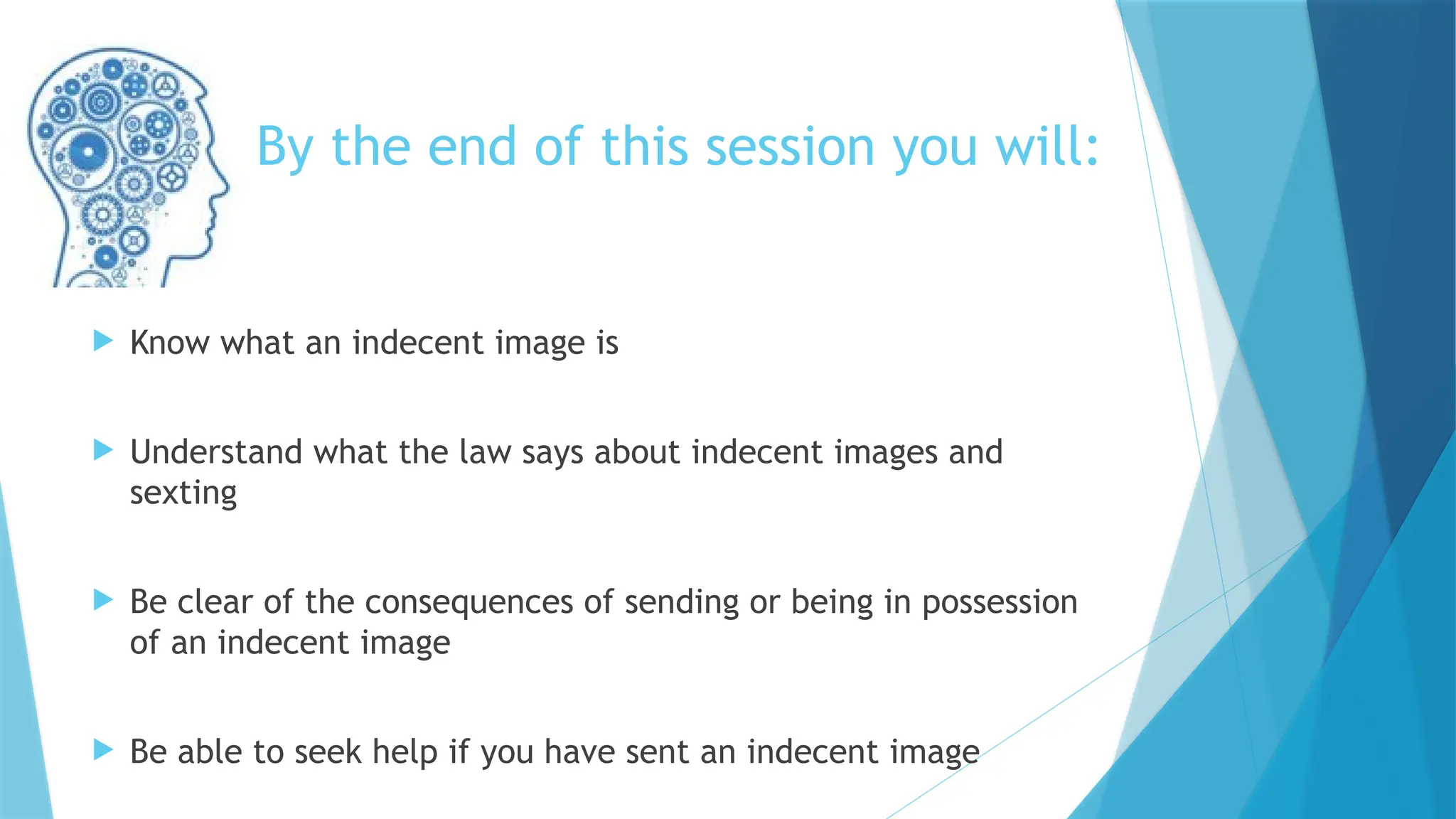 By the end of this session you will:

Know what an indecent image is

Understand what the law says about indecent images and sexting

Be clear of the consequences of sending or being in possession of an indecent image

Be able to seek help if you have sent an indecent image